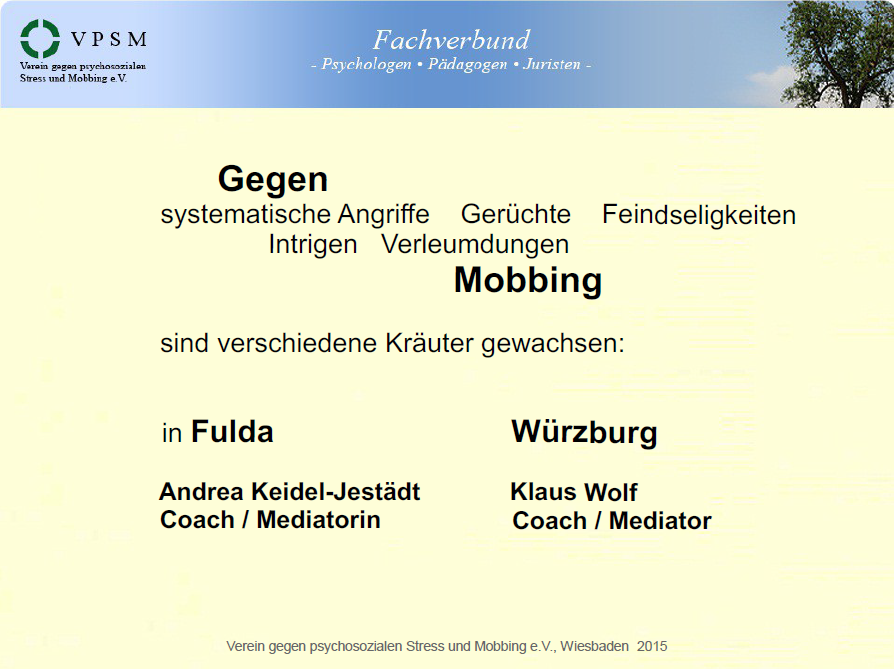 VPSM
Verein gegen psychosozialen Stress und Mobbing e.V.

Fachverbund
- Psychologen • Pädagogen • Juristen -

Gegen
systematische Angriffe Gerüchte Feindseligkeiten
Intrigen Verleumdungen
Mobbing

sind verschiedene Kräuter gewachsen:

in Fulda

Andrea Keidel-Jestädt
Coach / Mediatorin

Würzburg

Klaus Wolf
Coach / Mediator

Verein gegen psychosozialen Stress und Mobbing e.V., Wiesbaden 2015